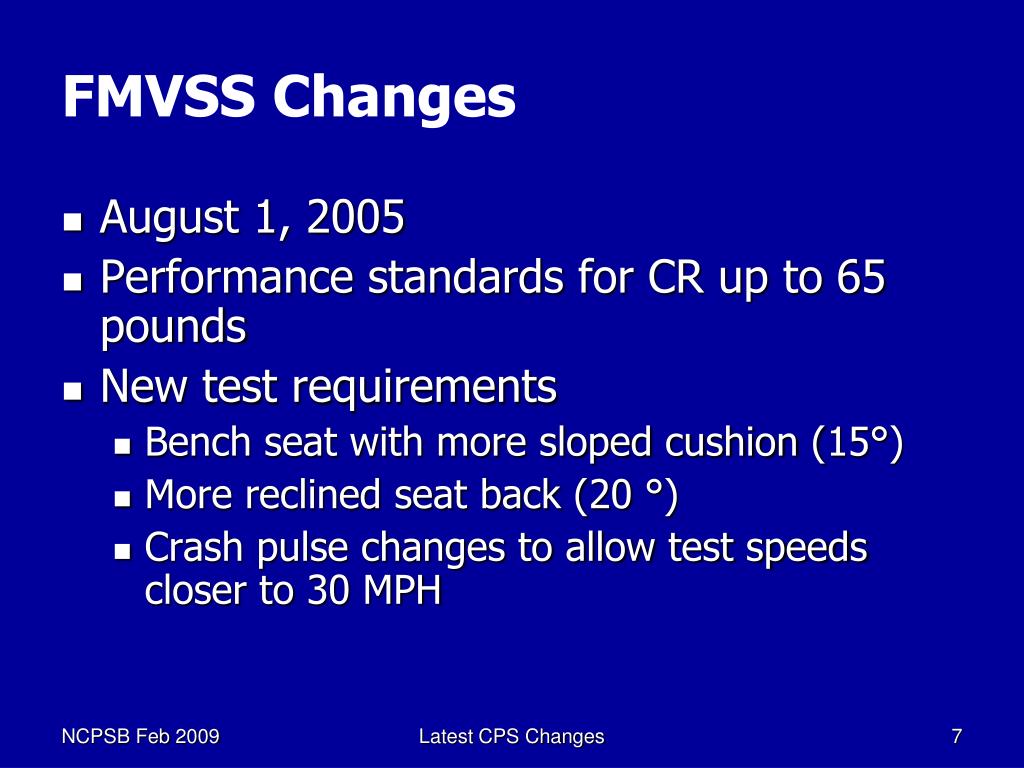 FMVSS Changes

- August 1, 2005
- Performance standards for CR up to 65 pounds
- New test requirements
  - Bench seat with more sloped cushion (15°)
  - More reclined seat back (20 °)
  - Crash pulse changes to allow test speeds closer to 30 MPH

NCPSB Feb 2009

Latest CPS Changes

7